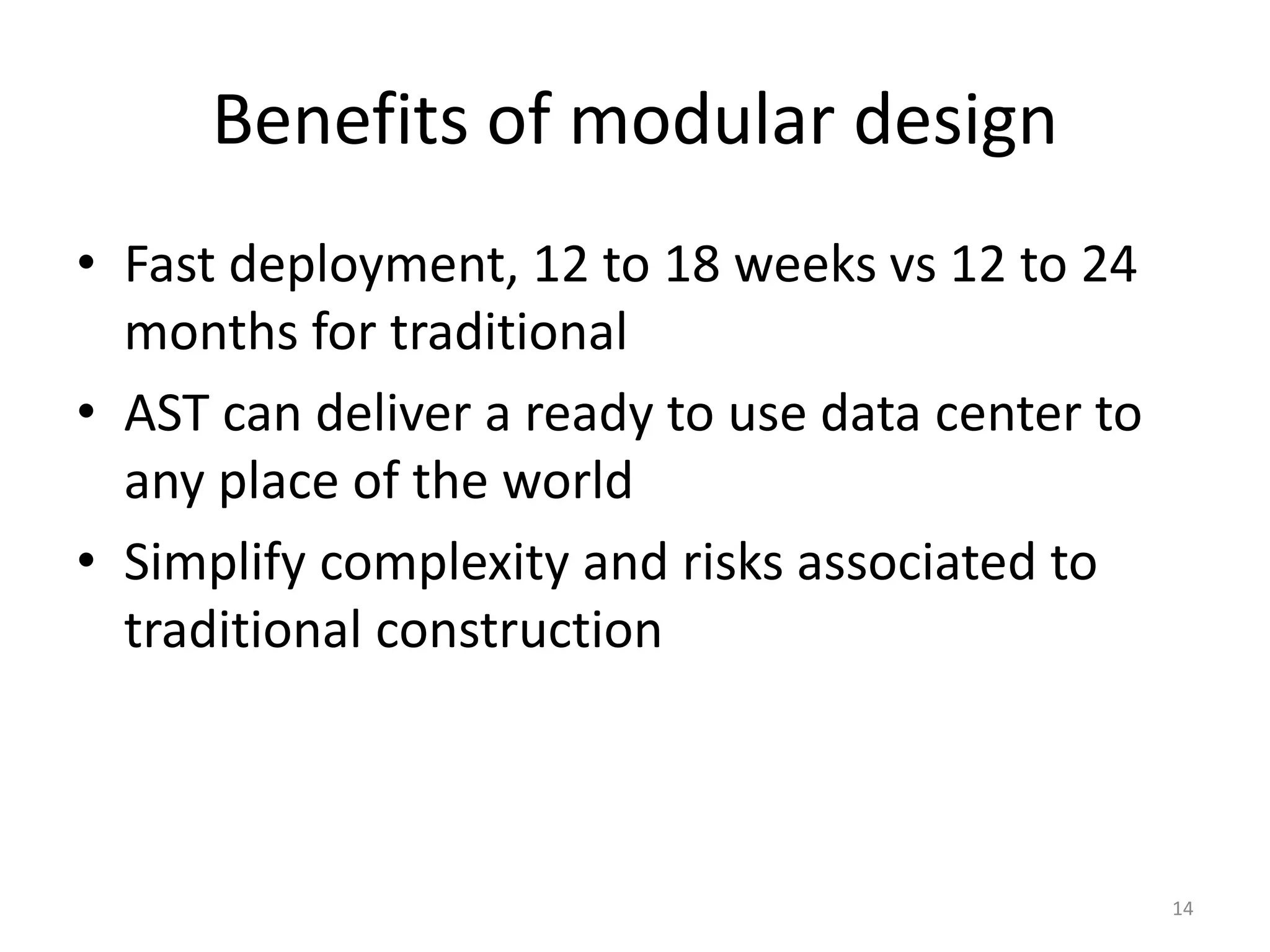 Benefits of modular design

• Fast deployment, 12 to 18 weeks vs 12 to 24 months for traditional
• AST can deliver a ready to use data center to any place of the world
• Simplify complexity and risks associated to traditional construction

14